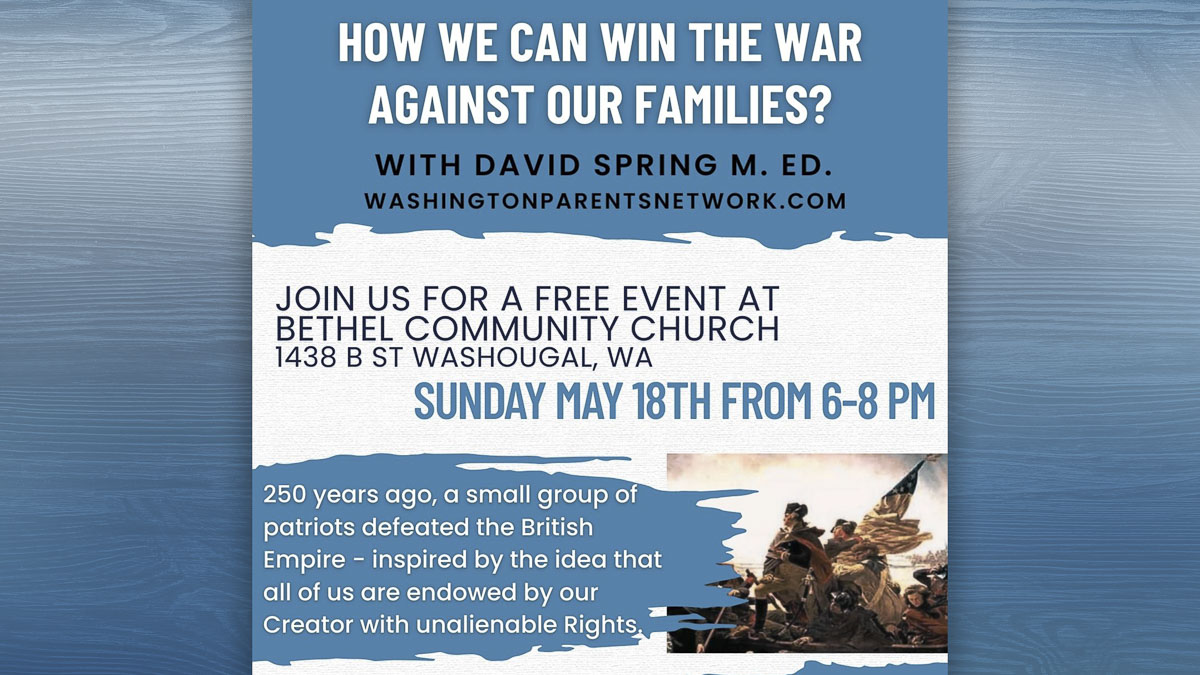 HOW WE CAN WIN THE WAR AGAINST OUR FAMILIES?

WITH DAVID SPRING M. ED.

WASHINGTONPARENTSNETWORK.COM

JOIN US FOR A FREE EVENT AT BETHEL COMMUNITY CHURCH
1438 B ST WASHOUGAL, WA

SUNDAY MAY 18TH FROM 6-8 PM

250 years ago, a small group of patriots defeated the British Empire - inspired by the idea that all of us are endowed by our Creator with unalienable Rights.